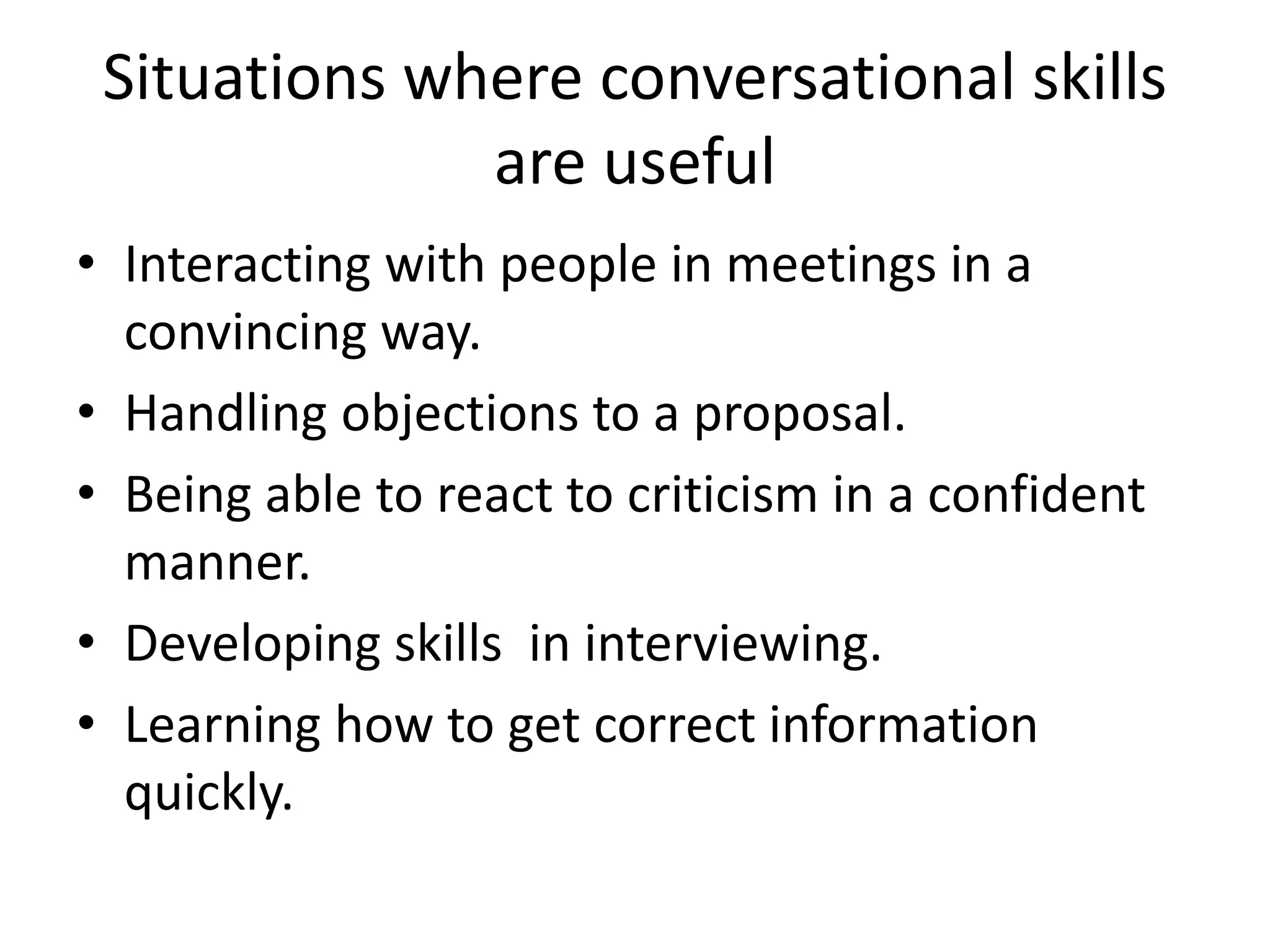 Situations where conversational skills are useful

• Interacting with people in meetings in a convincing way.
• Handling objections to a proposal.
• Being able to react to criticism in a confident manner.
• Developing skills in interviewing.
• Learning how to get correct information quickly.